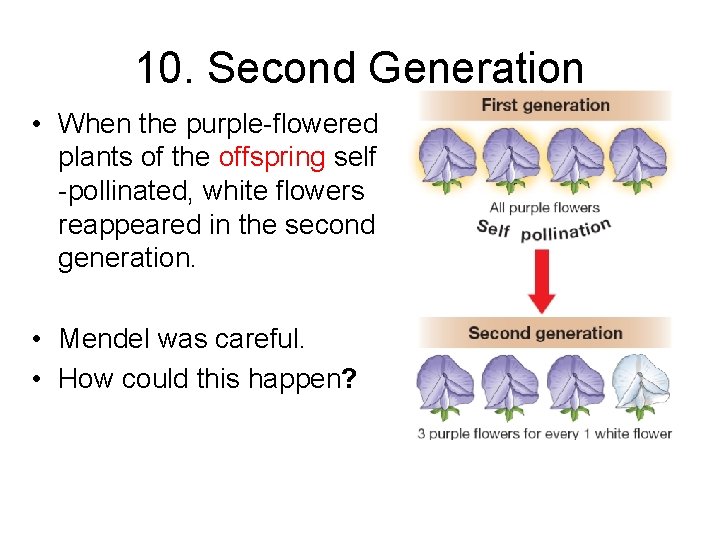 10. Second Generation

• When the purple-flowered plants of the offspring self -pollinated, white flowers reappeared in the second generation.

• Mendel was careful.
• How could this happen?

First generation

All purple flowers

Self pollination

Second generation

3 purple flowers for every 1 white flower